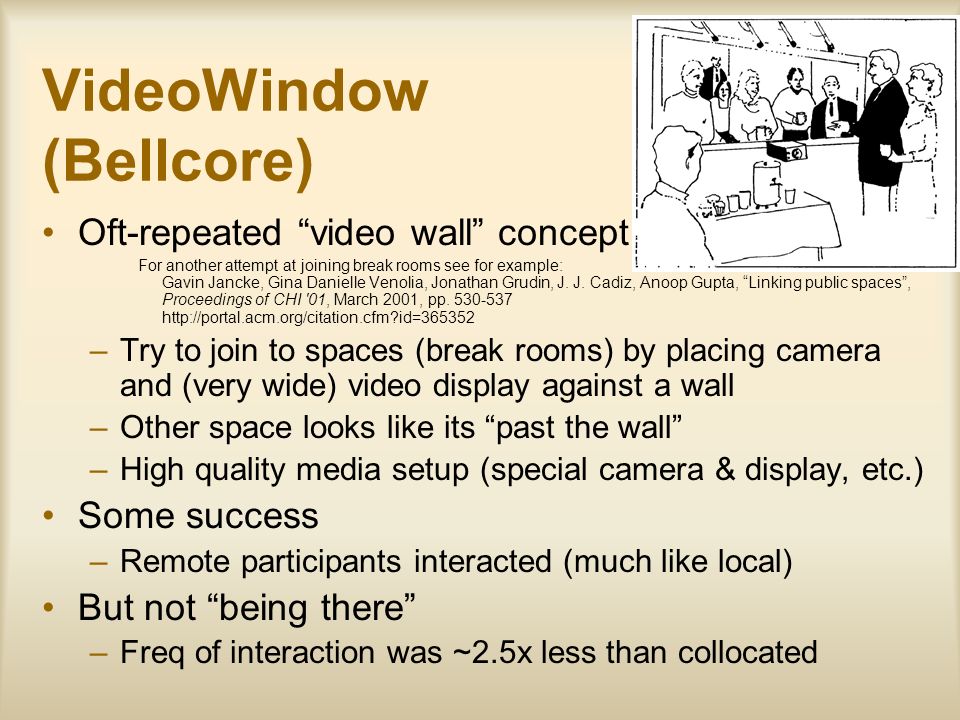 VideoWindow (Bellcore)

• Oft-repeated “video wall” concept

For another attempt at joining break rooms see for example:
Gavin Jancke, Gina Danielle Venolia, Jonathan Grudin, J. J. Cadiz, Anoop Gupta, “Linking public spaces”, Proceedings of CHI '01, March 2001, pp. 530-537
http://portal.acm.org/citation.cfm?id=365352

– Try to join to spaces (break rooms) by placing camera and (very wide) video display against a wall
– Other space looks like its “past the wall”
– High quality media setup (special camera & display, etc.)

• Some success
– Remote participants interacted (much like local)

• But not “being there”
– Freq of interaction was ~2.5x less than collocated